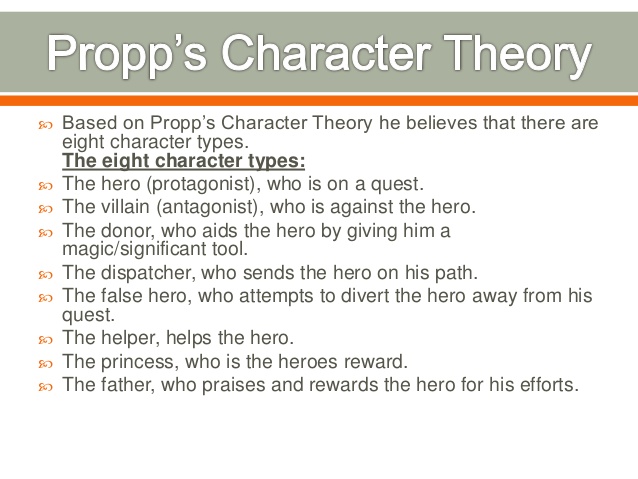 Propp's Character Theory

Based on Propp's Character Theory he believes that there are eight character types.
The eight character types:

The hero (protagonist), who is on a quest.

The villain (antagonist), who is against the hero.

The donor, who aids the hero by giving him a magic/significant tool.

The dispatcher, who sends the hero on his path.

The false hero, who attempts to divert the hero away from his quest.

The helper, helps the hero.

The princess, who is the heroes reward.

The father, who praises and rewards the hero for his efforts.